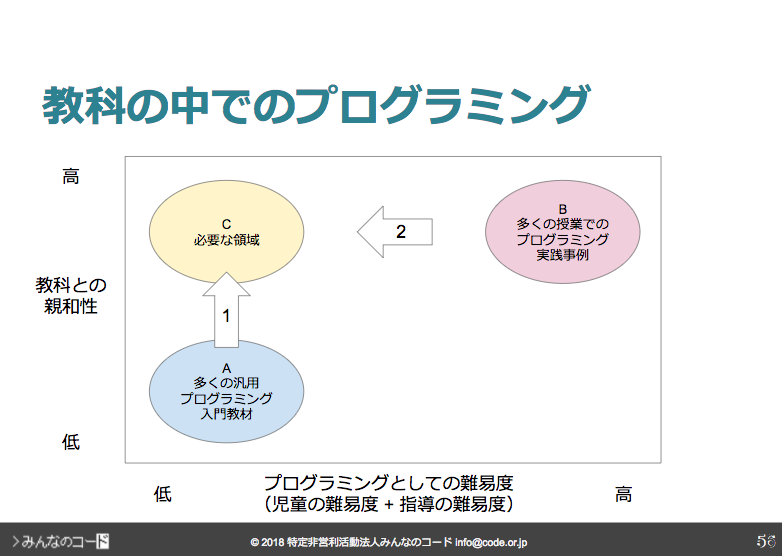 教科の中でのプログラミング

高

教科との親和性

低

C
必要な領域

2

B
多くの授業での
プログラミング
実践事例

1

A
多くの汎用
プログラミング
入門教材

低

プログラミングとしての難易度
(児童の難易度 + 指導の難易度)

高

>みんなのコード

© 2018 特定非営利活動法人みんなのコード info@code.or.jp

56